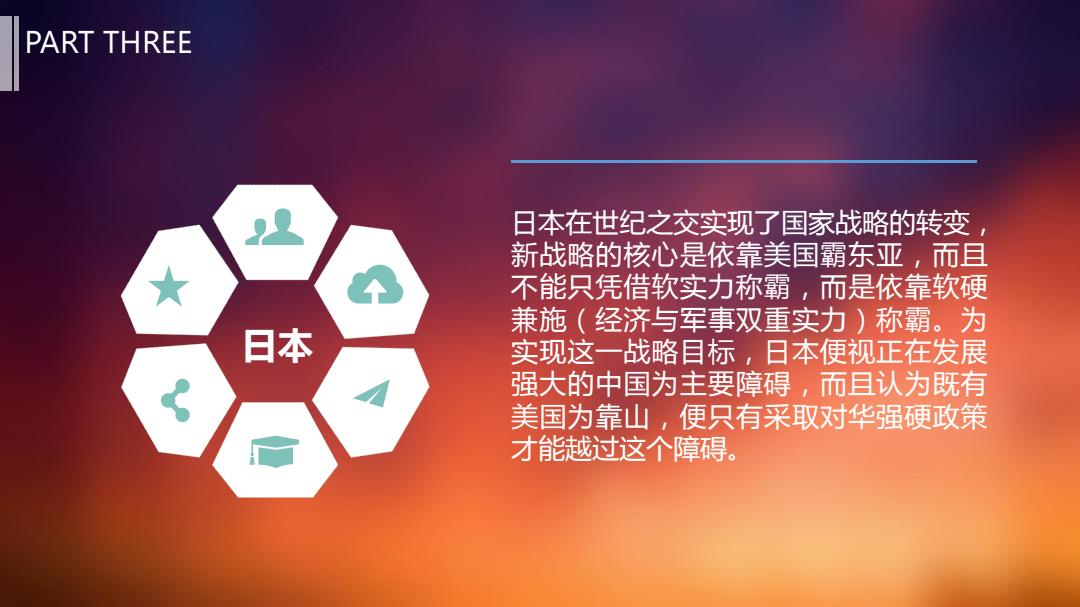 PART THREE

日本

日本在世纪之交实现了国家战略的转变，新战略的核心是依靠美国霸东亚，而且不能只凭借软实力称霸，而是依靠软硬兼施（经济与军事双重实力）称霸。为实现这一战略目标，日本便视正在发展强大的中国为主要障碍，而且认为既有美国为靠山，便只有采取对华强硬政策才能越过这个障碍。